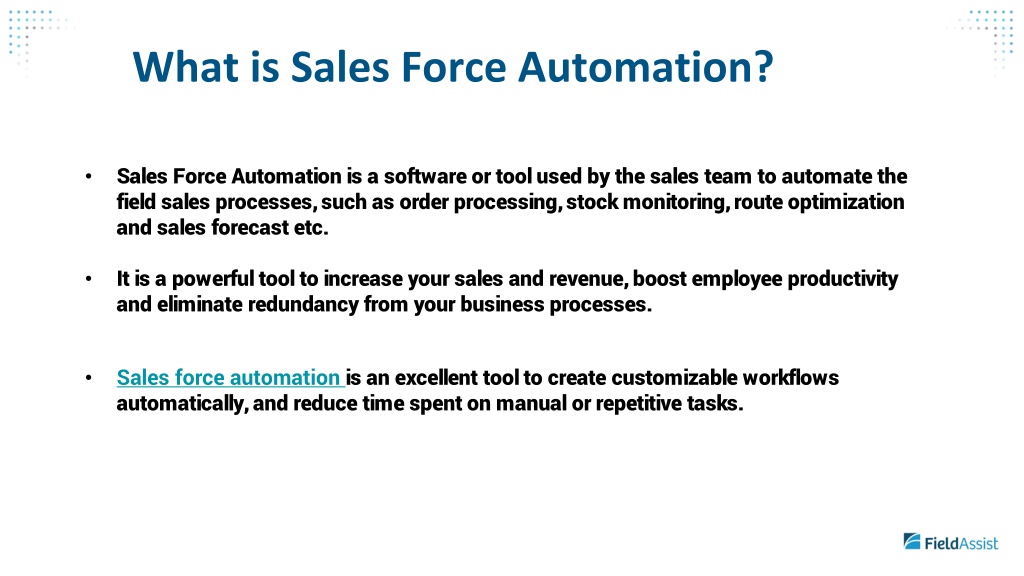 What is Sales Force Automation?

• Sales Force Automation is a software or tool used by the sales team to automate the field sales processes, such as order processing, stock monitoring, route optimization and sales forecast etc.

• It is a powerful tool to increase your sales and revenue, boost employee productivity and eliminate redundancy from your business processes.

• Sales force automation is an excellent tool to create customizable workflows automatically, and reduce time spent on manual or repetitive tasks.

FieldAssist